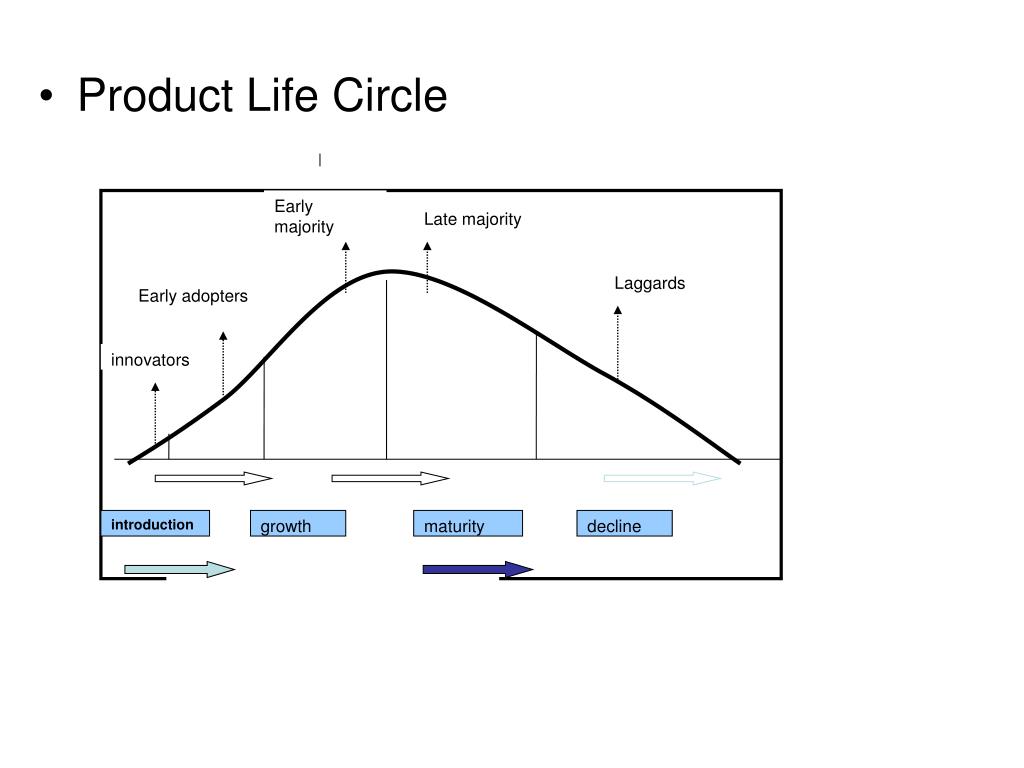 • Product Life Circle

Early majority

Late majority

Laggards

Early adopters

innovators

introduction

growth

maturity

decline